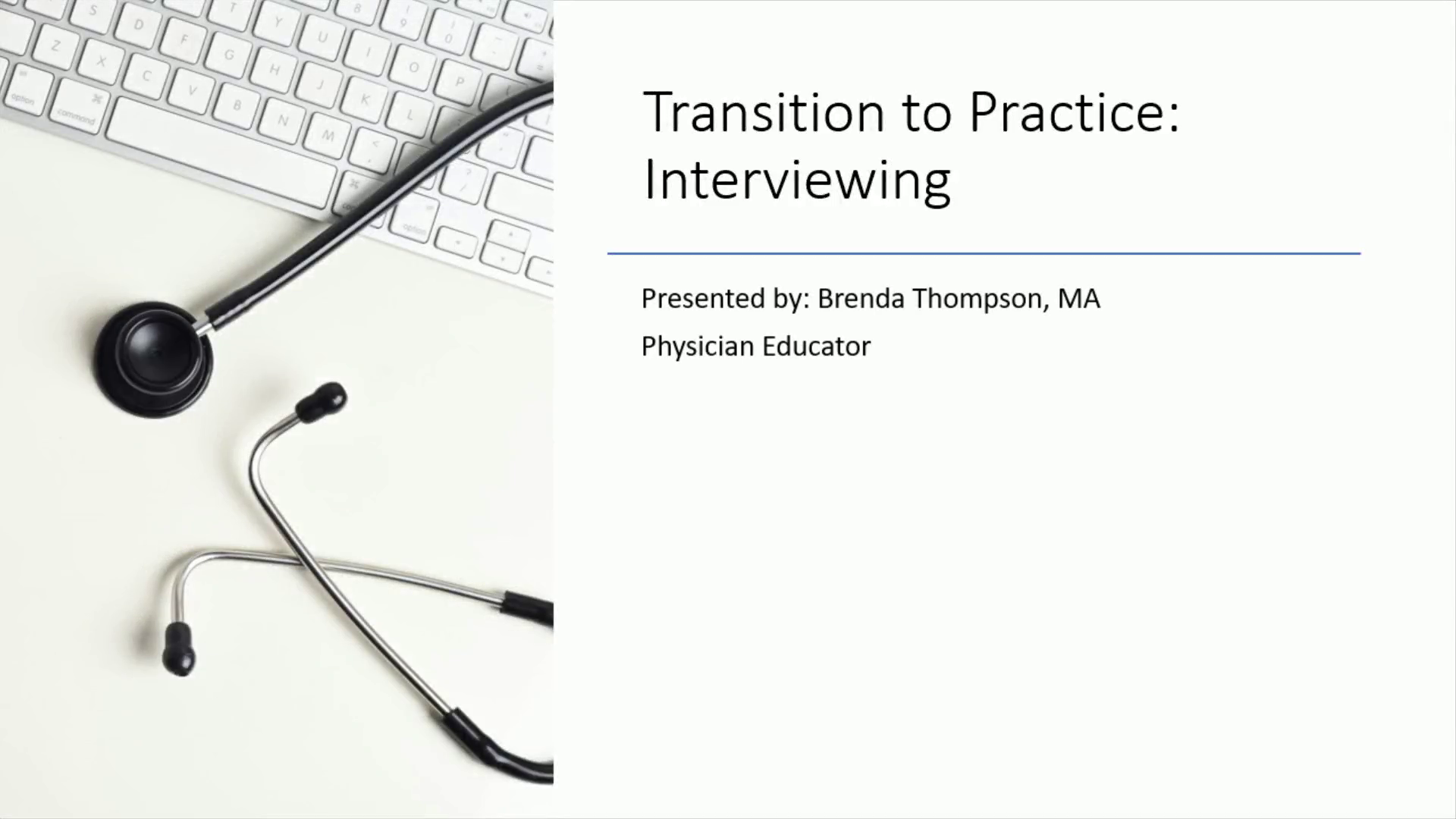 Transition to Practice: Interviewing

Presented by: Brenda Thompson, MA

Physician Educator